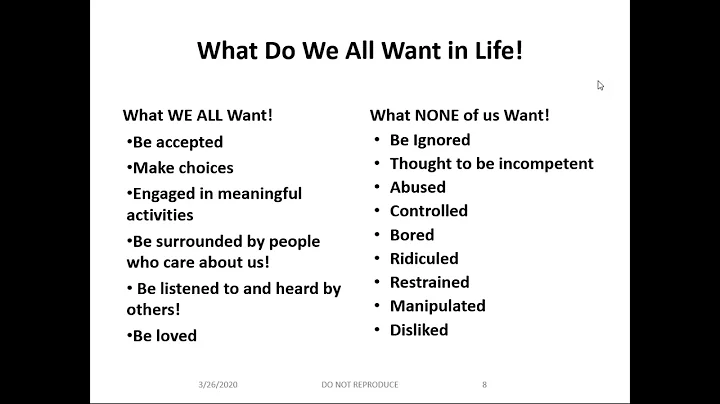 What Do We All Want in Life!

What WE ALL Want!

•Be accepted

•Make choices

•Engaged in meaningful activities

•Be surrounded by people who care about us!

• Be listened to and heard by others!

•Be loved

What NONE of us Want!

• Be Ignored

• Thought to be incompetent

• Abused

• Controlled

• Bored

• Ridiculed

• Restrained

• Manipulated

• Disliked

3/26/2020 DO NOT REPRODUCE 8